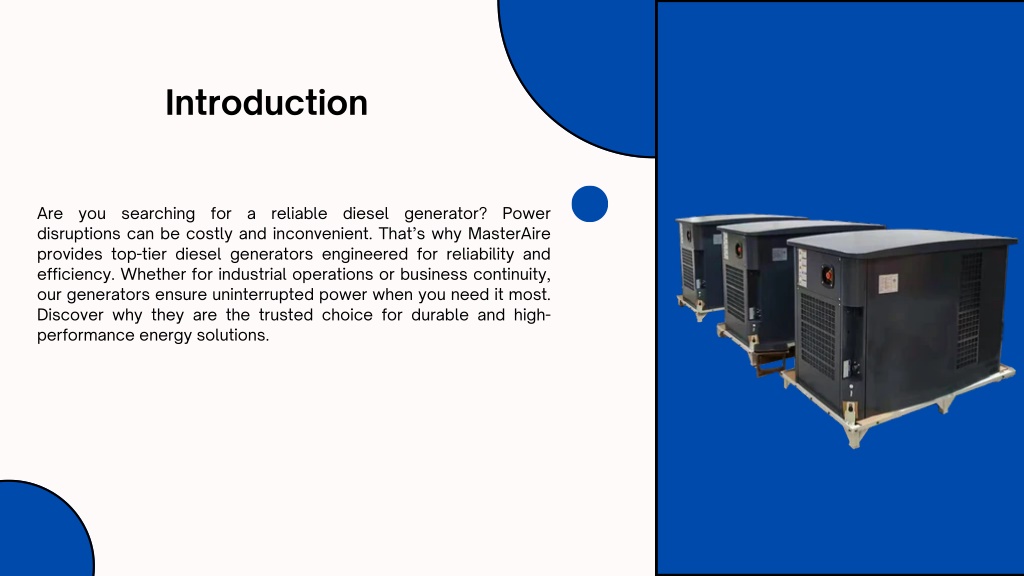 Introduction

Are you searching for a reliable diesel generator? Power disruptions can be costly and inconvenient. That's why MasterAire provides top-tier diesel generators engineered for reliability and efficiency. Whether for industrial operations or business continuity, our generators ensure uninterrupted power when you need it most. Discover why they are the trusted choice for durable and high-performance energy solutions.